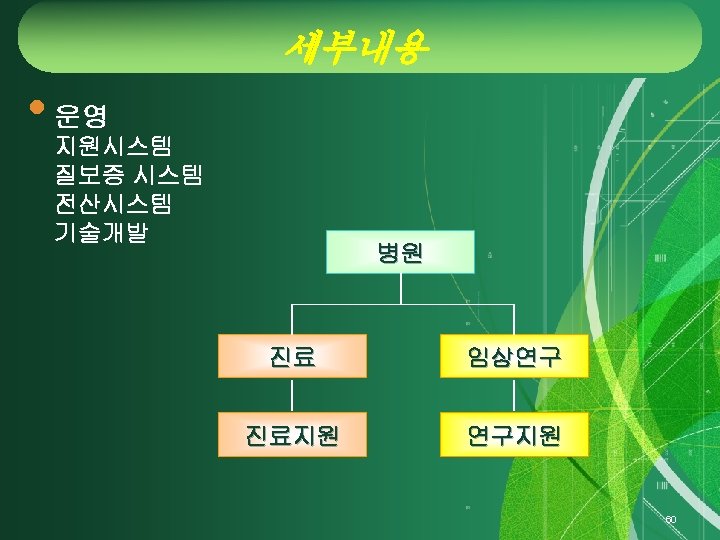 세부내용

운영
지원시스템
질보증 시스템
전산시스템
기술개발

병원

진료

임상연구

진료지원

연구지원

60